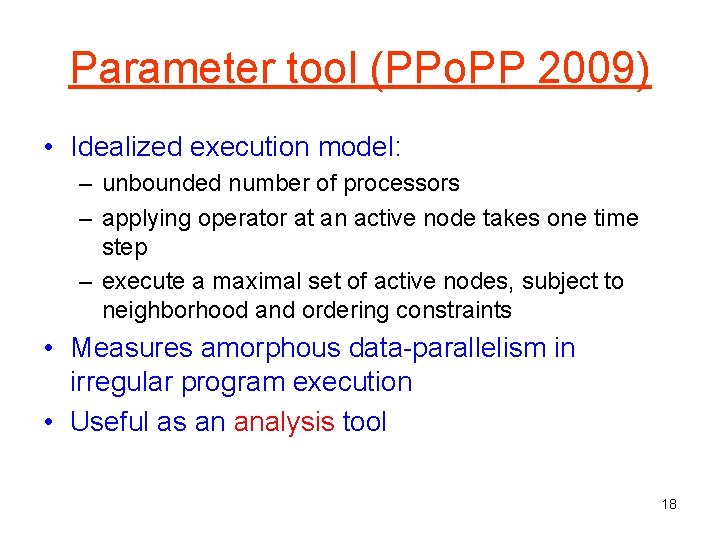 Parameter tool (PPoPP 2009)

• Idealized execution model:
  – unbounded number of processors
  – applying operator at an active node takes one time step
  – execute a maximal set of active nodes, subject to neighborhood and ordering constraints
• Measures amorphous data-parallelism in irregular program execution
• Useful as an analysis tool

18